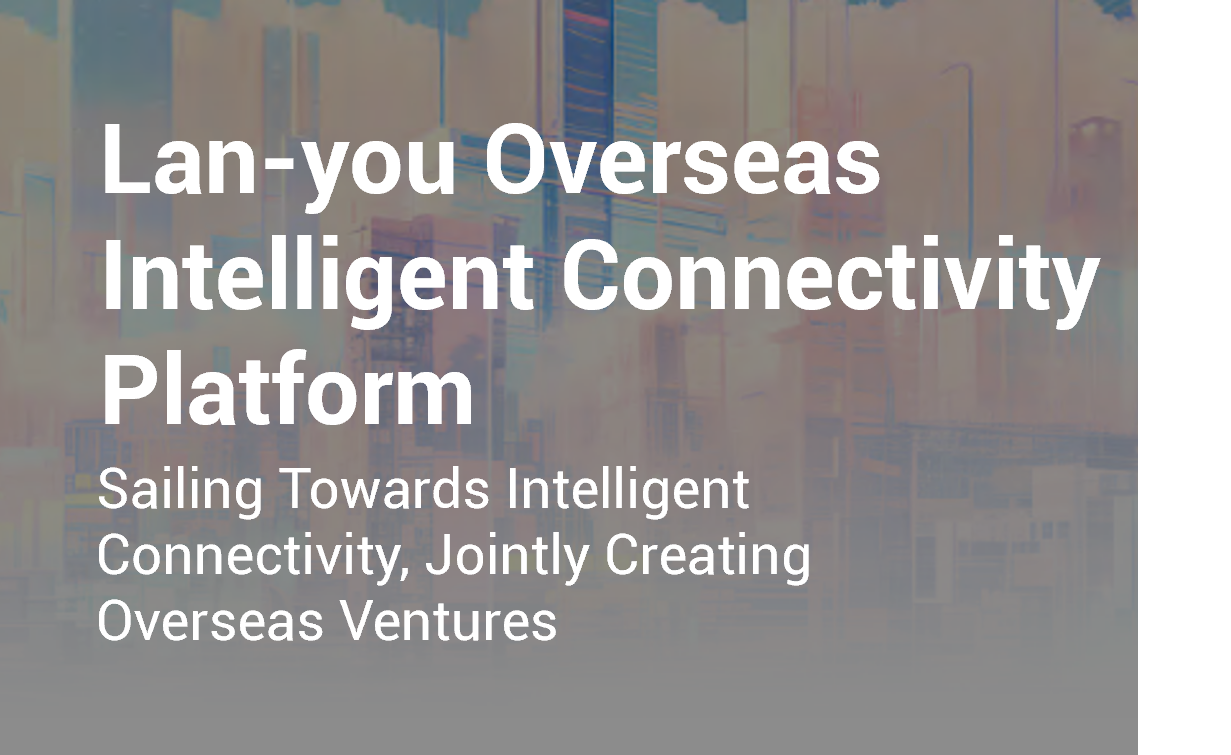 Lan-you Overseas Intelligent Connectivity Platform

Sailing Towards Intelligent Connectivity, Jointly Creating Overseas Ventures